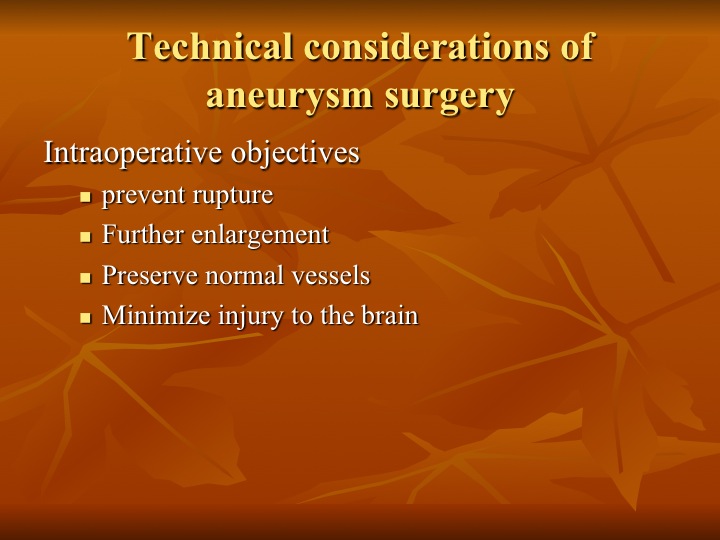 Technical considerations of aneurysm surgery

Intraoperative objectives

- prevent rupture
- Further enlargement
- Preserve normal vessels
- Minimize injury to the brain